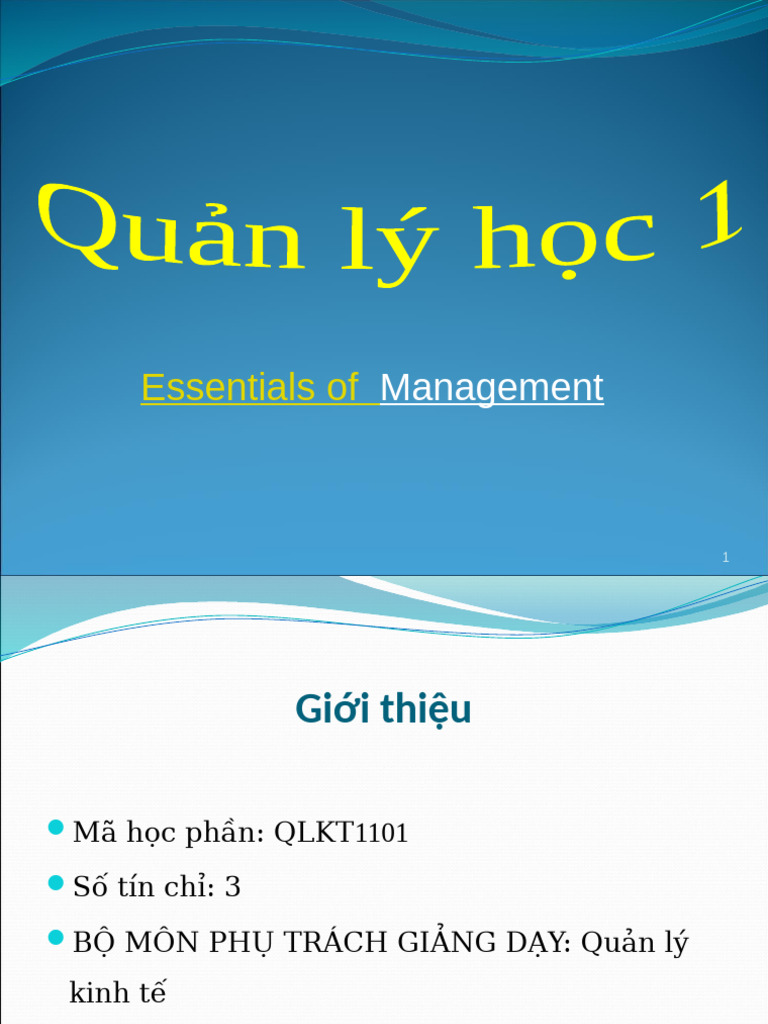 Quản lý học 1

Essentials of Management

1

Giới thiệu

Mã học phần: QLKT1101

Số tín chỉ: 3

BỘ MÔN PHỤ TRÁCH GIẢNG DẠY: Quản lý kinh tế